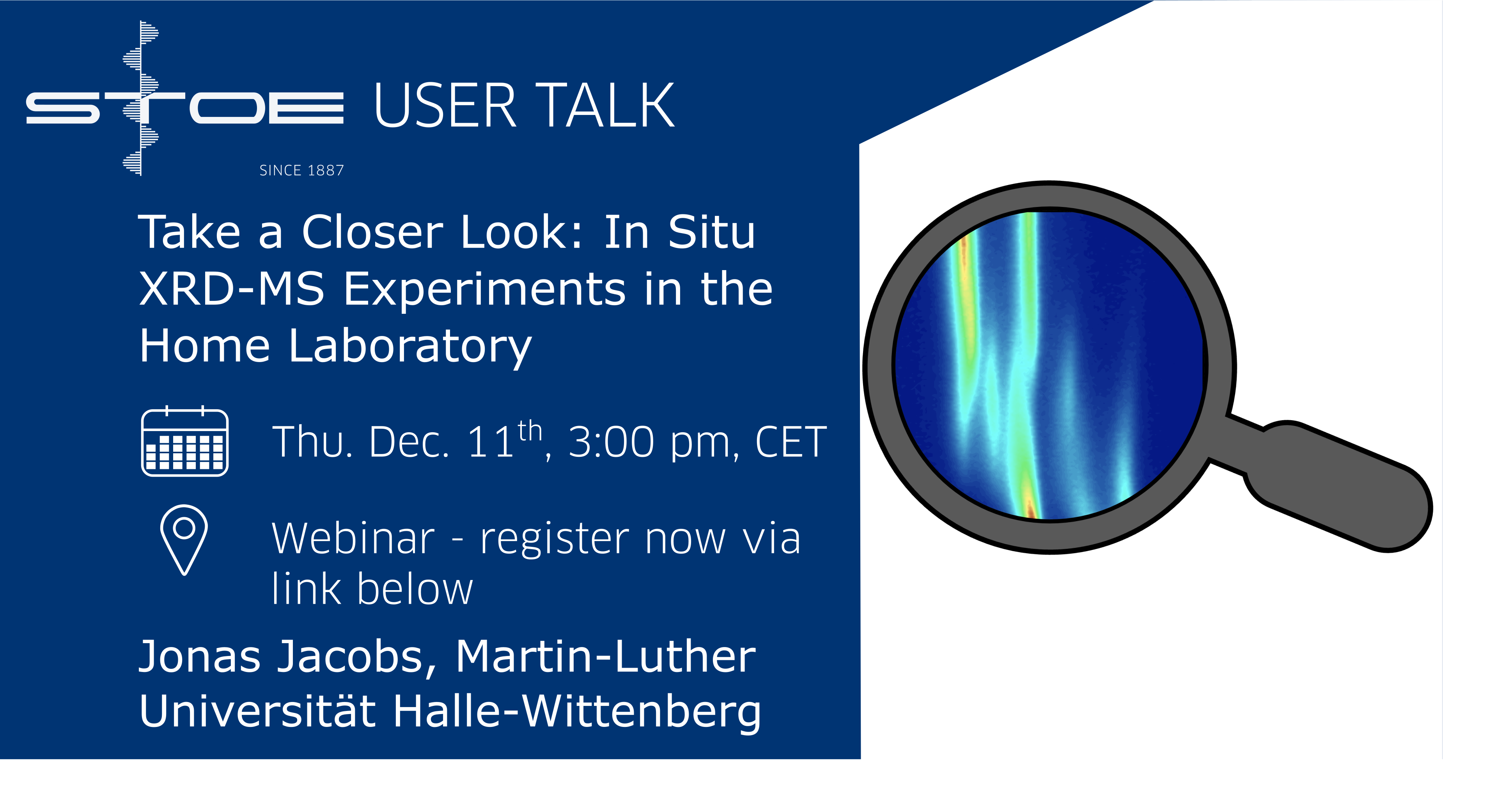 STOE USER TALK

SINCE 1887

Take a Closer Look: In Situ XRD-MS Experiments in the Home Laboratory

Thu. Dec. 11$^{th}$, 3:00 pm, CET

Webinar - register now via link below

Jonas Jacobs, Martin-Luther Universität Halle-Wittenberg